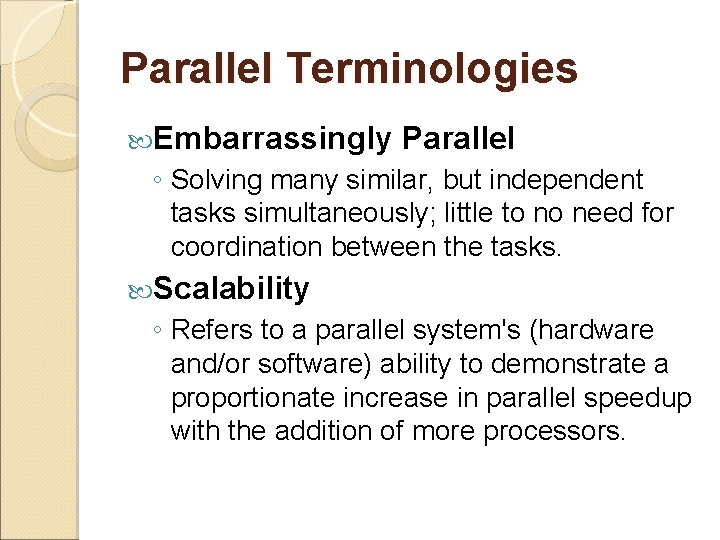 Parallel Terminologies

Embarrassingly Parallel

◦ Solving many similar, but independent tasks simultaneously; little to no need for coordination between the tasks.

Scalability

◦ Refers to a parallel system's (hardware and/or software) ability to demonstrate a proportionate increase in parallel speedup with the addition of more processors.